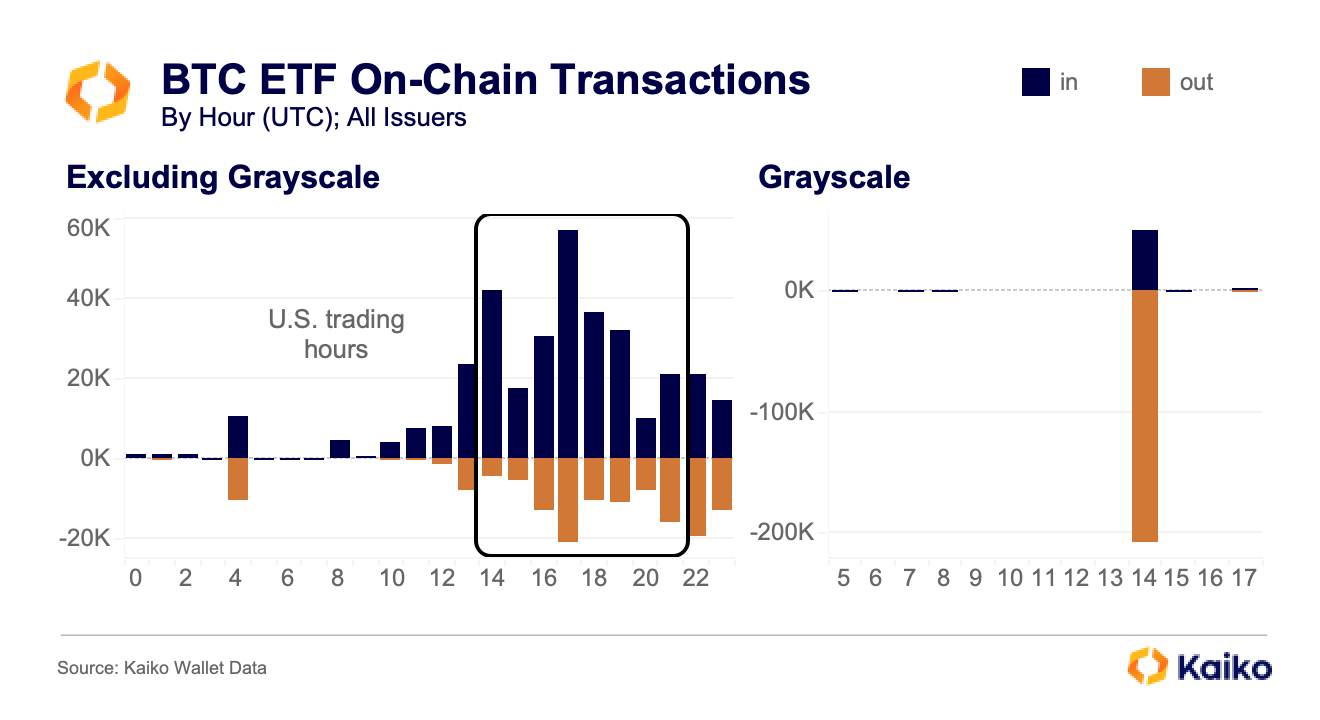 BTC ETF On-Chain Transactions
By Hour (UTC); All Issuers

in
out

Excluding Grayscale

60K
40K
20K
0K
-20K

U.S. trading hours

0 2 4 6 8 10 12 14 16 18 20 22

Grayscale

0K
-100K
-200K

5 6 7 8 9 10 11 12 13 14 15 16 17

Source: Kaiko Wallet Data

Kaiko